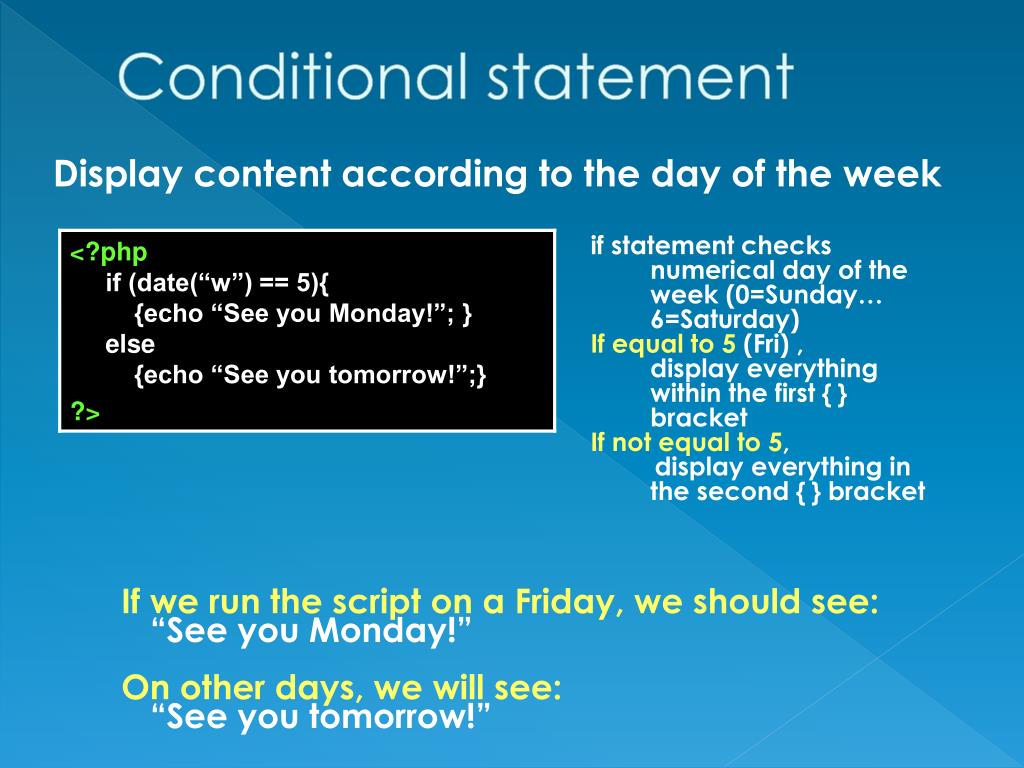 Conditional statement

Display content according to the day of the week

<?php
if (date(“w”) == 5){
{echo “See you Monday!”; }
else
{echo “See you tomorrow!”;}
?>

if statement checks numerical day of the week (0=Sunday… 6=Saturday)
If equal to 5 (Fri) , display everything within the first { } bracket
If not equal to 5, display everything in the second { } bracket

If we run the script on a Friday, we should see: “See you Monday!”

On other days, we will see: “See you tomorrow!”